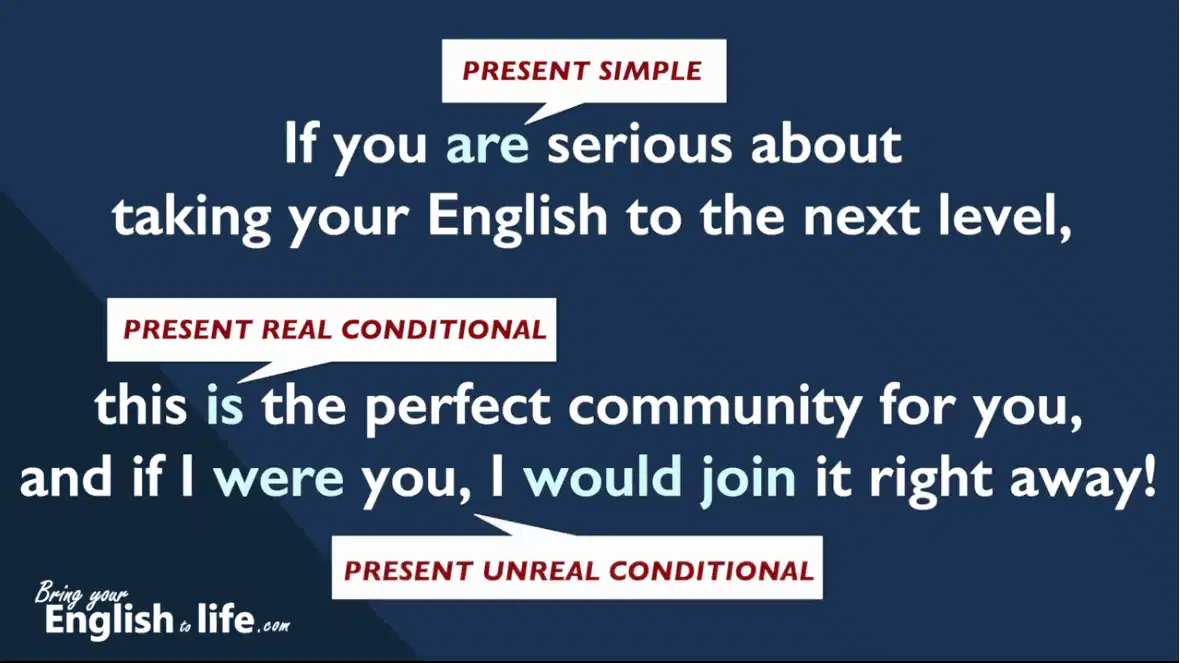 PRESENT SIMPLE

If you are serious about taking your English to the next level,

PRESENT REAL CONDITIONAL

this is the perfect community for you, and if I were you, I would join it right away!

PRESENT UNREAL CONDITIONAL

Bring your English to life.com